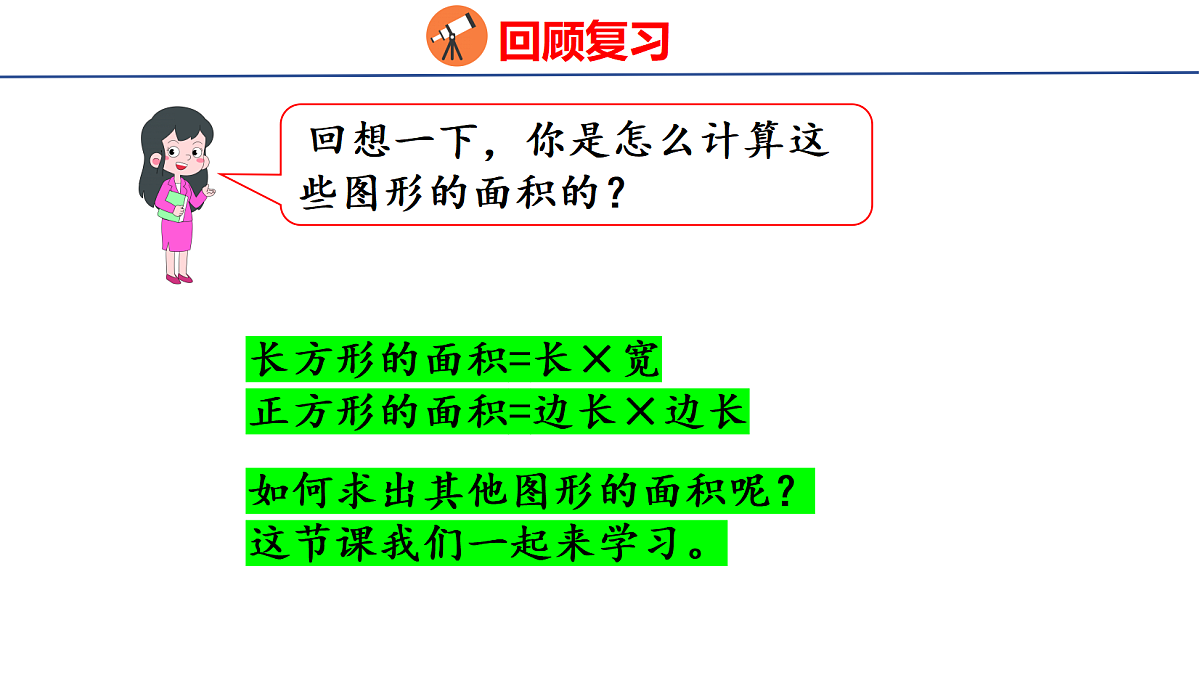 回顾复习

回想一下，你是怎么计算这些图形的面积的？

长方形的面积=长×宽
正方形的面积=边长×边长

如何求出其他图形的面积呢？
这节课我们一起来学习。